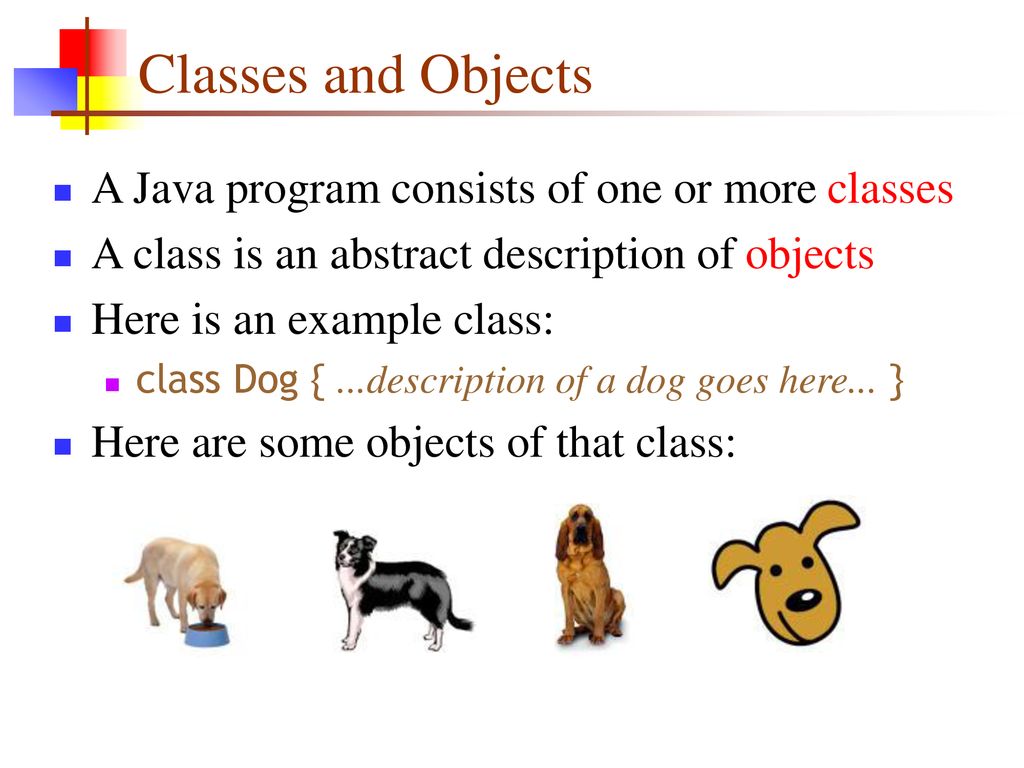 Classes and Objects

A Java program consists of one or more classes

A class is an abstract description of objects

Here is an example class:

class Dog { ...description of a dog goes here... }

Here are some objects of that class: